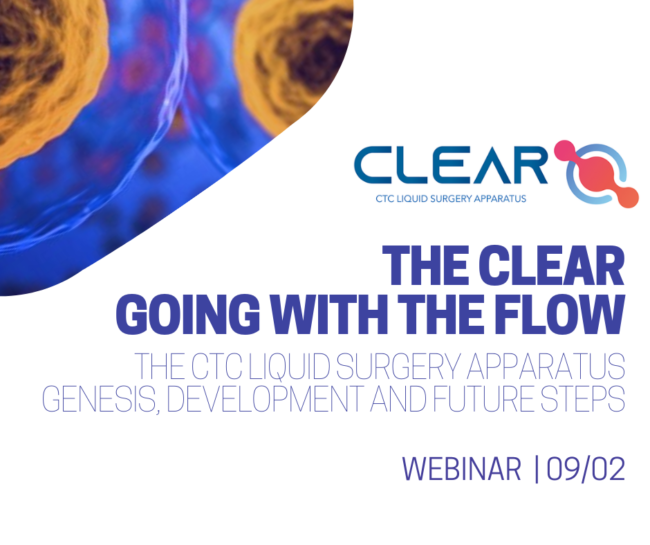 CLEAR
CTC LIQUID SURGERY APPARATUS

THE CLEAR
GOING WITH THE FLOW

THE CTC LIQUID SURGERY APPARATUS
GENESIS, DEVELOPMENT AND FUTURE STEPS

WEBINAR | 09/02